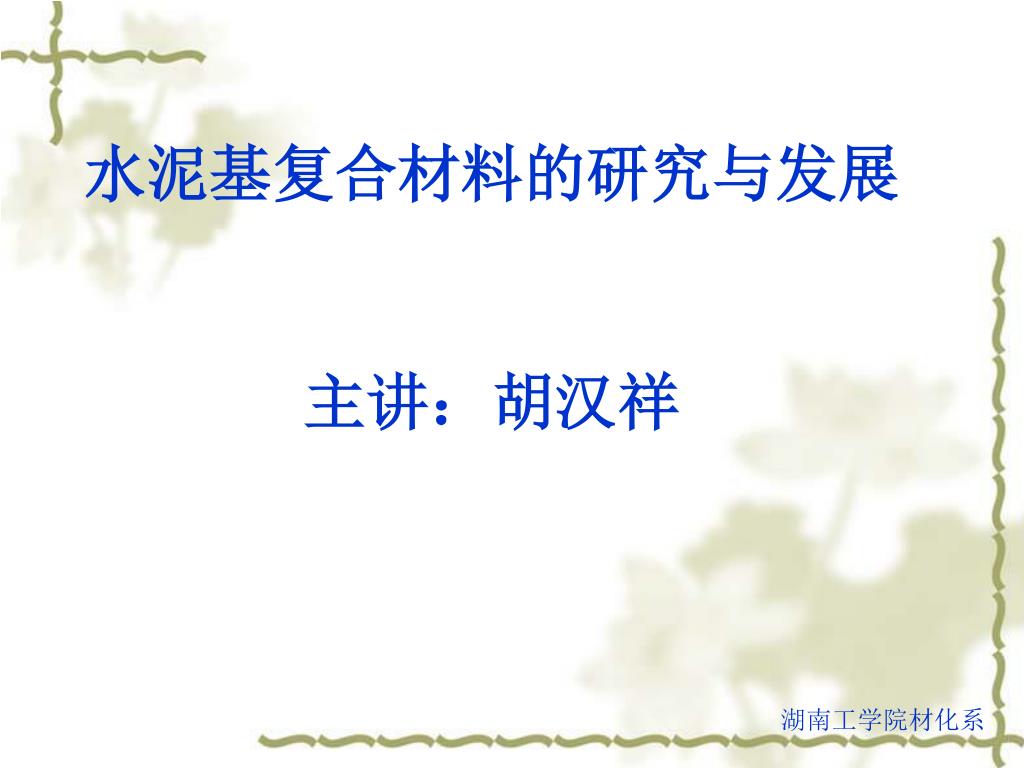 水泥基复合材料的研究与发展

主讲：胡汉祥

湖南工学院材化系